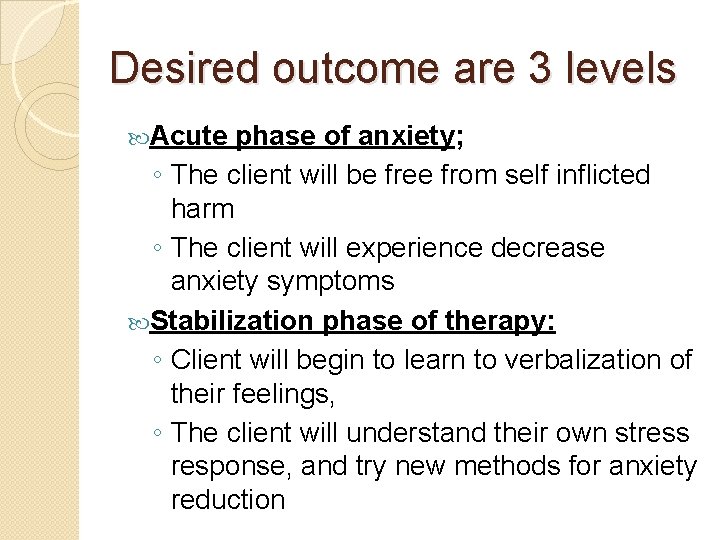 Desired outcome are 3 levels

Acute phase of anxiety;

◦ The client will be free from self inflicted harm

◦ The client will experience decrease anxiety symptoms

Stabilization phase of therapy:

◦ Client will begin to learn to verbalization of their feelings,

◦ The client will understand their own stress response, and try new methods for anxiety reduction